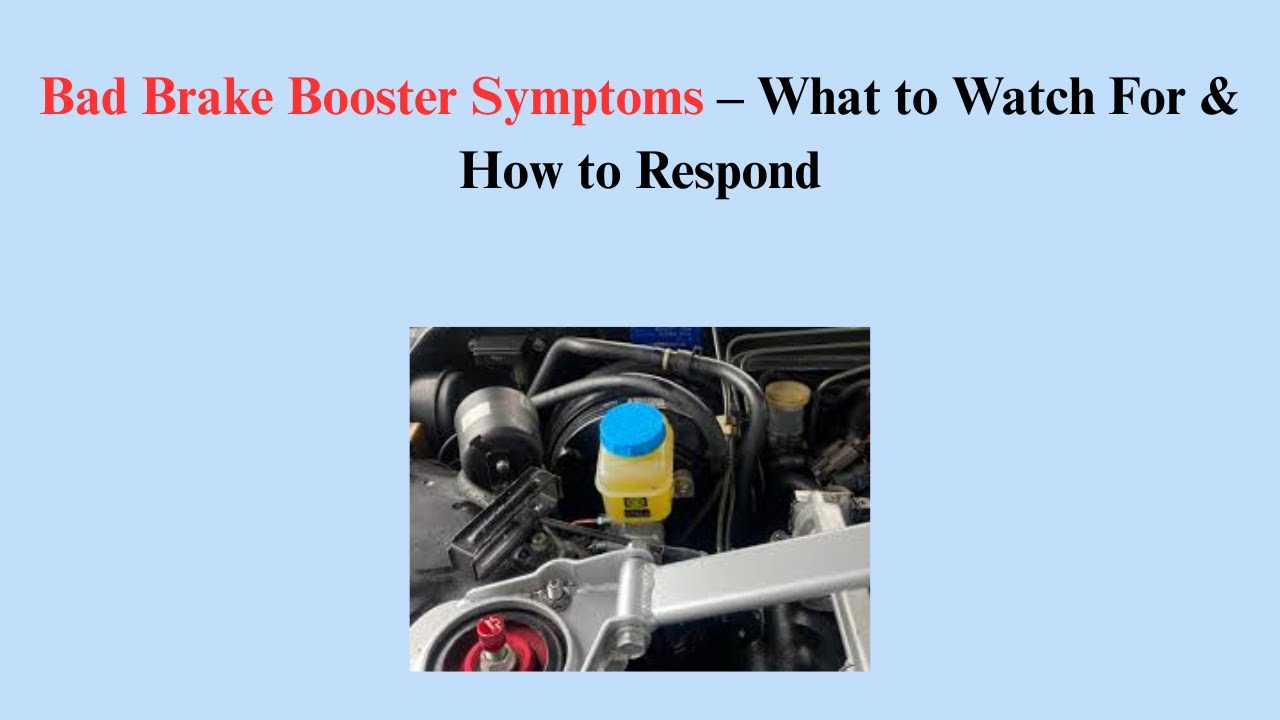 Bad Brake Booster Symptoms – What to Watch For & How to Respond